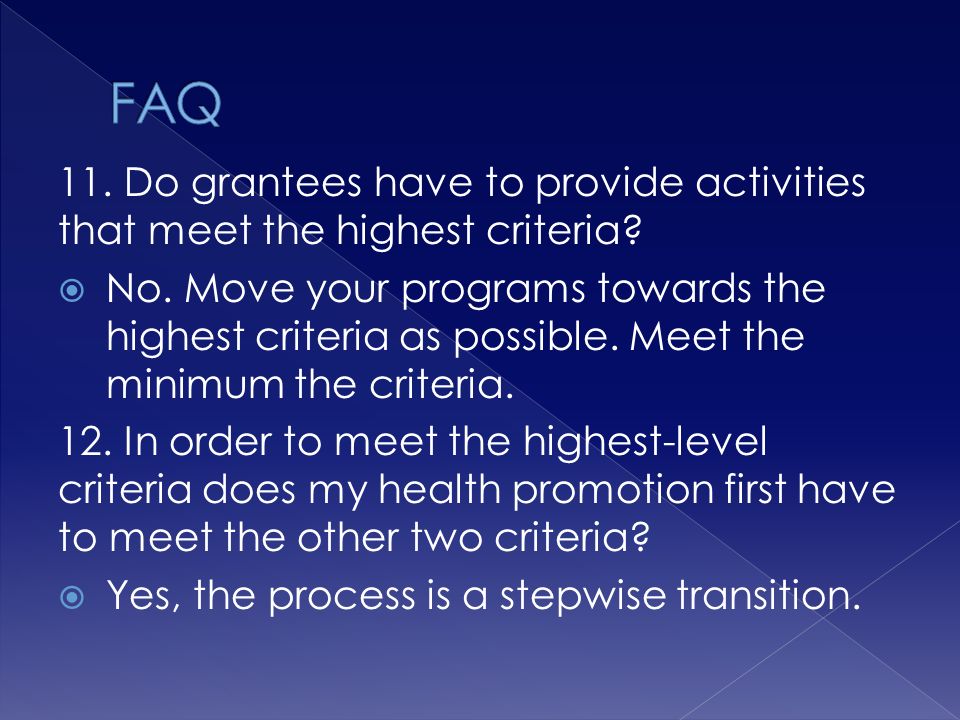 FAQ

11. Do grantees have to provide activities that meet the highest criteria?

No. Move your programs towards the highest criteria as possible. Meet the minimum the criteria.

12. In order to meet the highest-level criteria does my health promotion first have to meet the other two criteria?

Yes, the process is a stepwise transition.